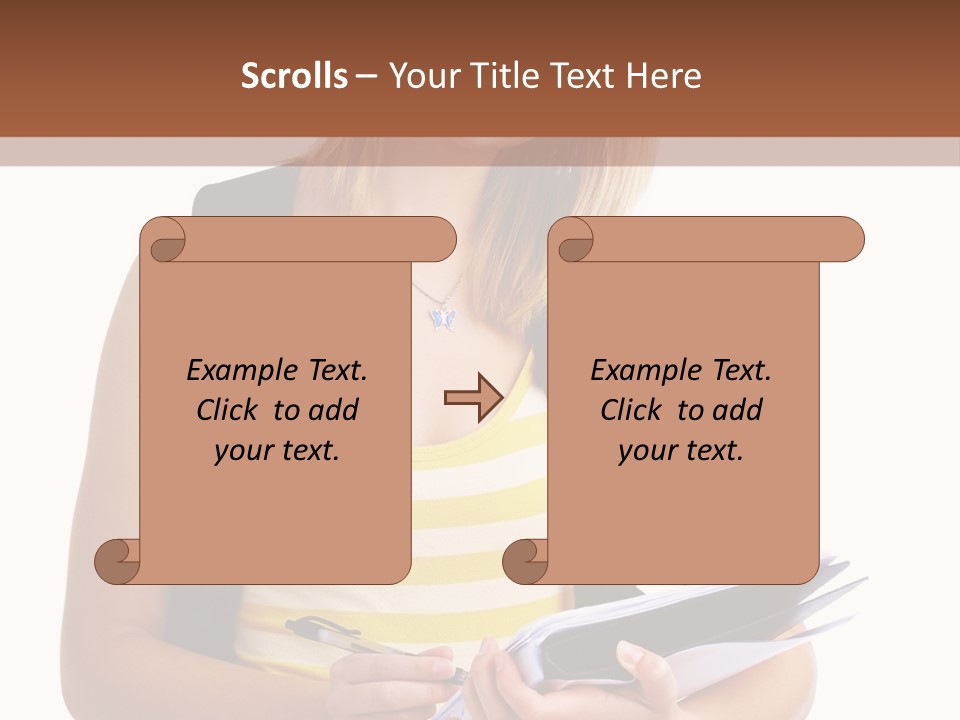 Scrolls – Your Title Text Here

Example Text. Click to add your text.

Example Text. Click to add your text.